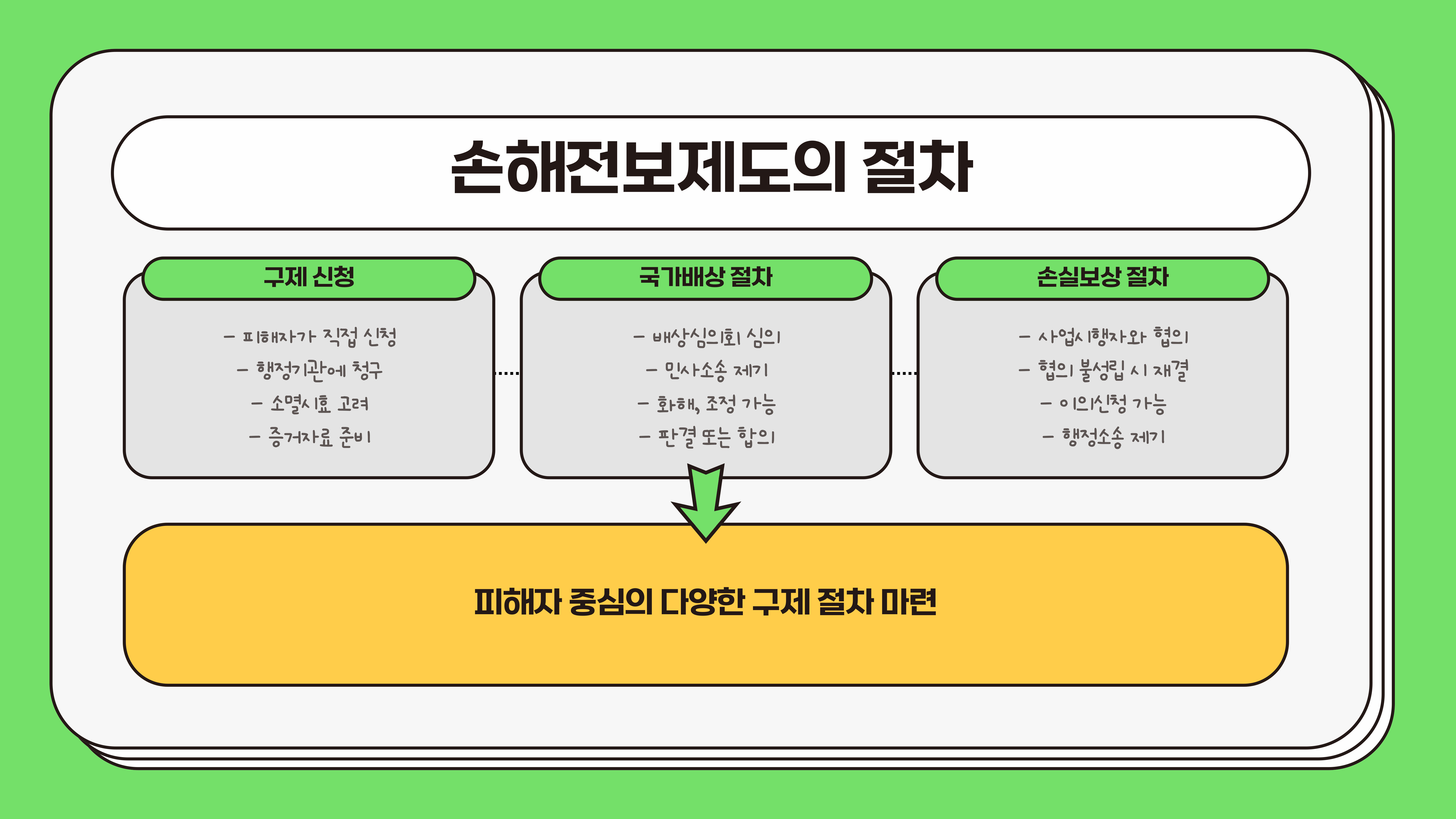 손해전보제도의 절차

구제 신청

- 피해자가 직접 신청
- 행정기관에 청구
- 소멸시효 고려
- 증거자료 준비

국가배상 절차

- 배상심의회 심의
- 민사소송 제기
- 화해, 조정 가능
- 판결 또는 합의

손실보상 절차

- 사업시행자와 협의
- 협의 불성립 시 재결
- 이의신청 가능
- 행정소송 제기

피해자 중심의 다양한 구제 절차 마련